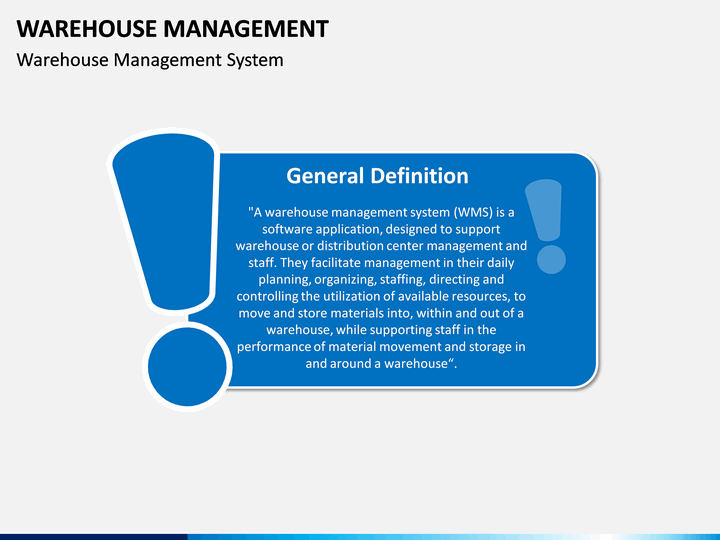 WAREHOUSE MANAGEMENT
Warehouse Management System

General Definition

"A warehouse management system (WMS) is a software application, designed to support warehouse or distribution center management and staff. They facilitate management in their daily planning, organizing, staffing, directing and controlling the utilization of available resources, to move and store materials into, within and out of a warehouse, while supporting staff in the performance of material movement and storage in and around a warehouse“.